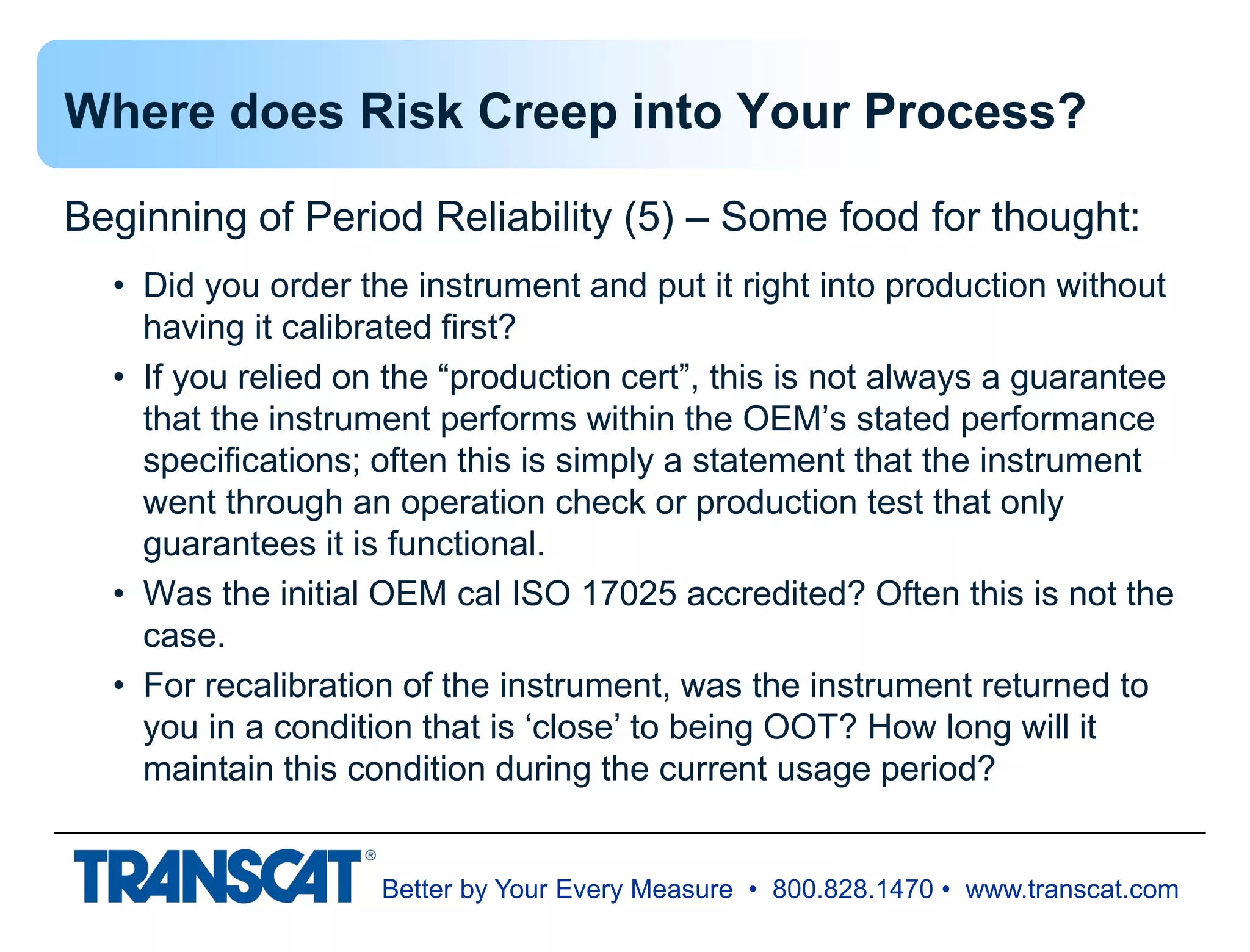 Where does Risk Creep into Your Process?

Beginning of Period Reliability (5) – Some food for thought:

• Did you order the instrument and put it right into production without having it calibrated first?
• If you relied on the “production cert”, this is not always a guarantee that the instrument performs within the OEM’s stated performance specifications; often this is simply a statement that the instrument went through an operation check or production test that only guarantees it is functional.
• Was the initial OEM cal ISO 17025 accredited? Often this is not the case.
• For recalibration of the instrument, was the instrument returned to you in a condition that is ‘close’ to being OOT? How long will it maintain this condition during the current usage period?

TRANSCAT®
Better by Your Every Measure • 800.828.1470 • www.transcat.com